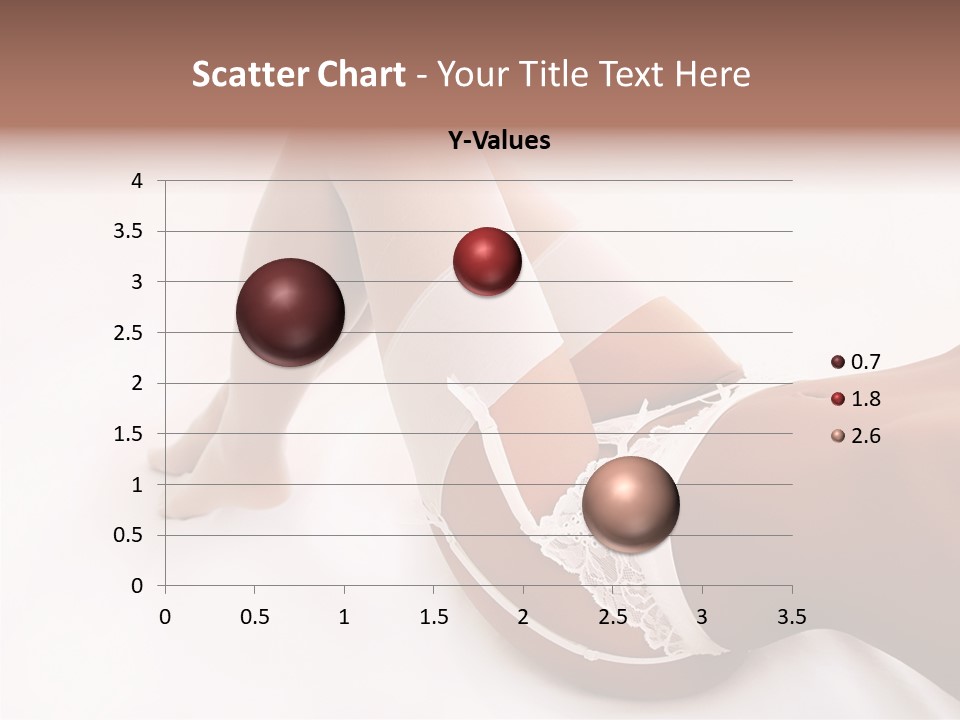 Scatter Chart - Your Title Text Here

Y-Values

4
3.5
3
2.5
2
1.5
1
0.5
0

0 0.5 1 1.5 2 2.5 3 3.5

0.7
1.8
2.6